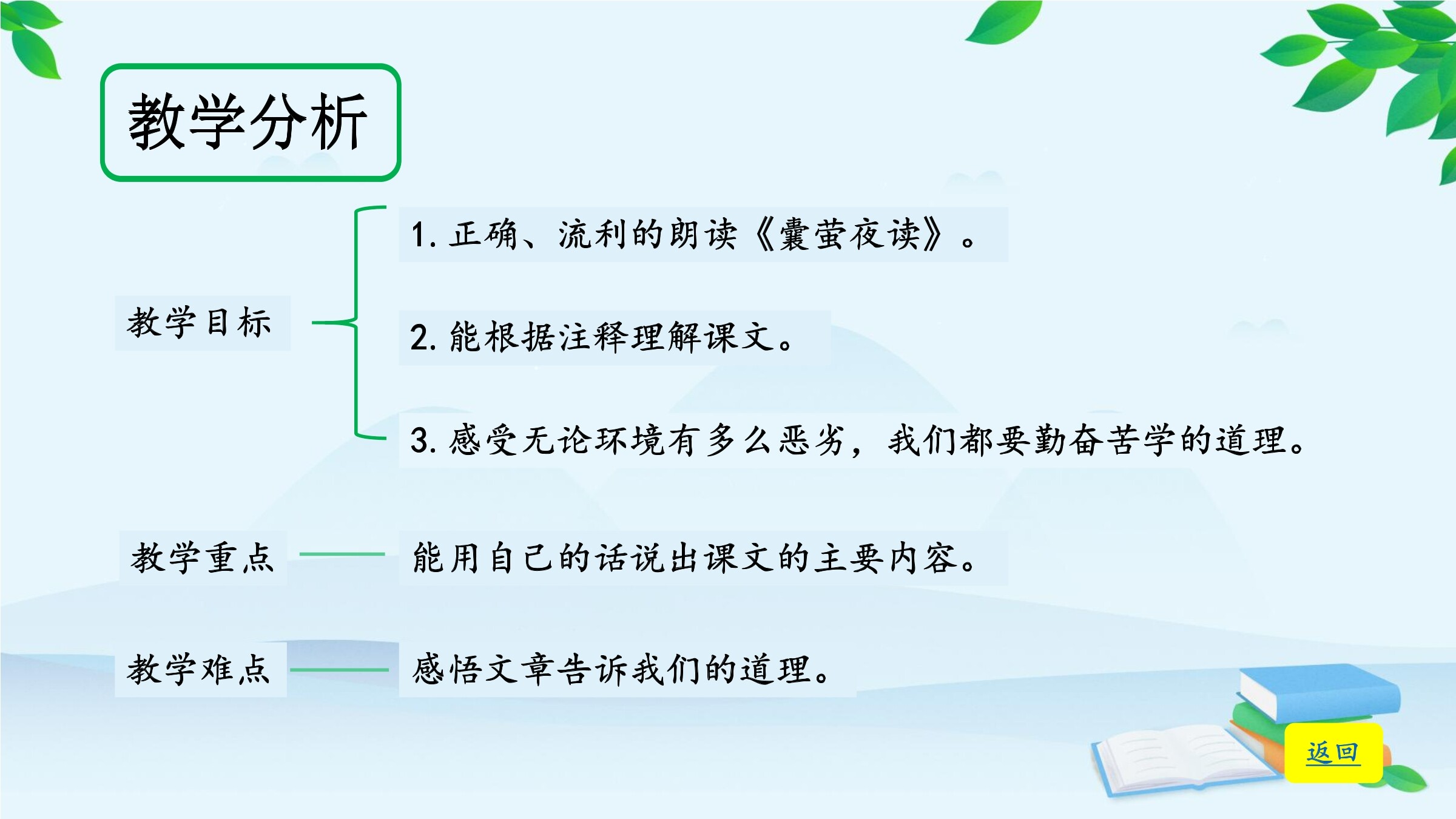 教学分析

教学目标

1. 正确、流利的朗读《囊萤夜读》。

2. 能根据注释理解课文。

3. 感受无论环境有多么恶劣，我们都要勤奋苦学的道理。

教学重点

能用自己的话说出课文的主要内容。

教学难点

感悟文章告诉我们的道理。

返回